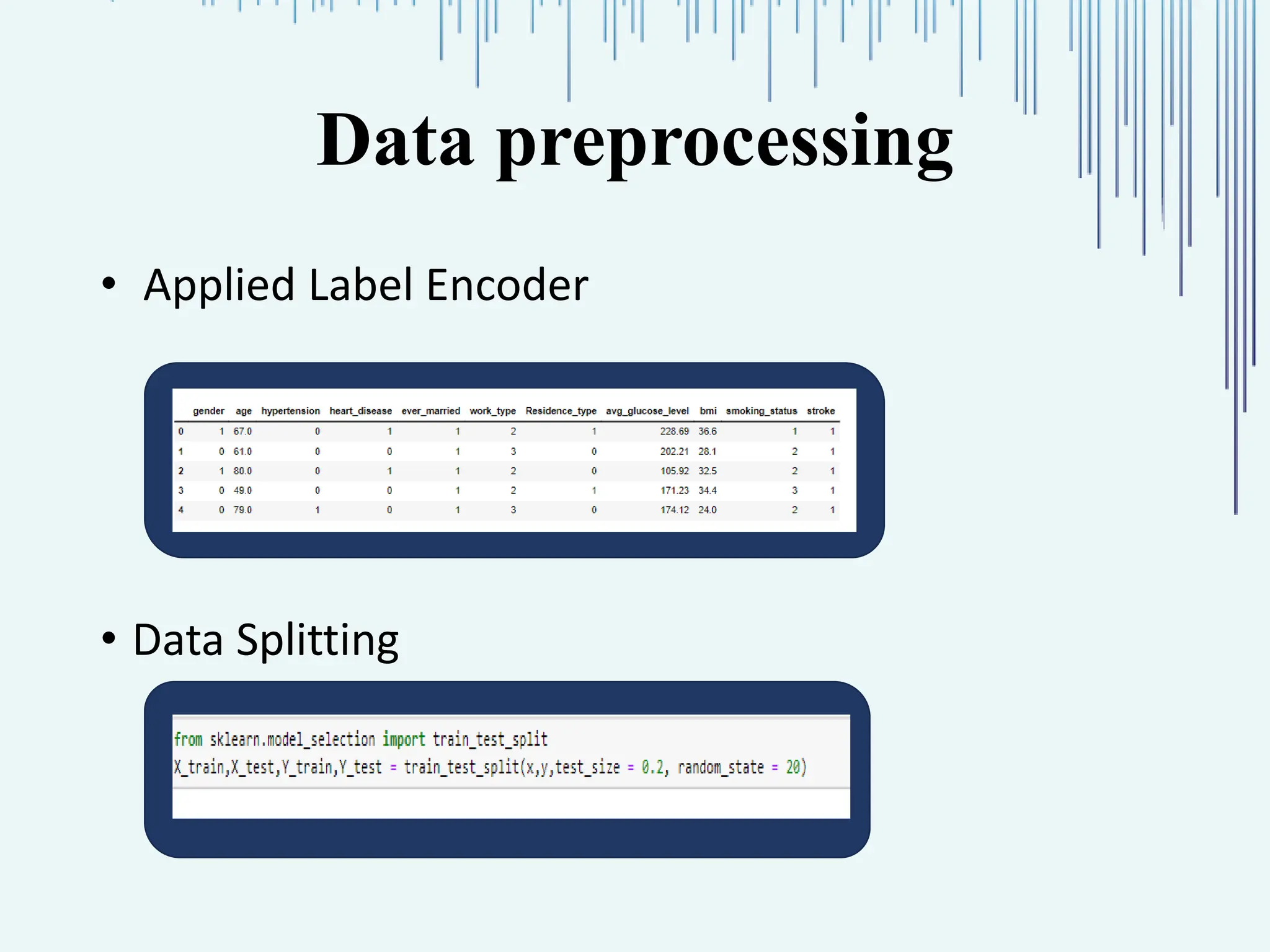 Data preprocessing

• Applied Label Encoder

| | gender | age | hypertension | heart_disease | ever_married | work_type | Residence_type | avg_glucose_level | bmi | smoking_status | stroke |
|---|---|---|---|---|---|---|---|---|---|---|---|
| 0 | 1 | 67.0 | 0 | 1 | 1 | 2 | 1 | 228.69 | 36.6 | 1 | 1 |
| 1 | 0 | 61.0 | 0 | 0 | 1 | 3 | 0 | 202.21 | 28.1 | 2 | 1 |
| 2 | 1 | 80.0 | 0 | 1 | 1 | 2 | 0 | 105.92 | 32.5 | 2 | 1 |
| 3 | 0 | 49.0 | 0 | 0 | 1 | 2 | 1 | 171.23 | 34.4 | 3 | 1 |
| 4 | 0 | 79.0 | 1 | 0 | 1 | 3 | 0 | 174.12 | 24.0 | 2 | 1 |

• Data Splitting

from sklearn.model_selection import train_test_split
X_train,X_test,Y_train,Y_test = train_test_split(x,y,test_size = 0.2, random_state = 20)